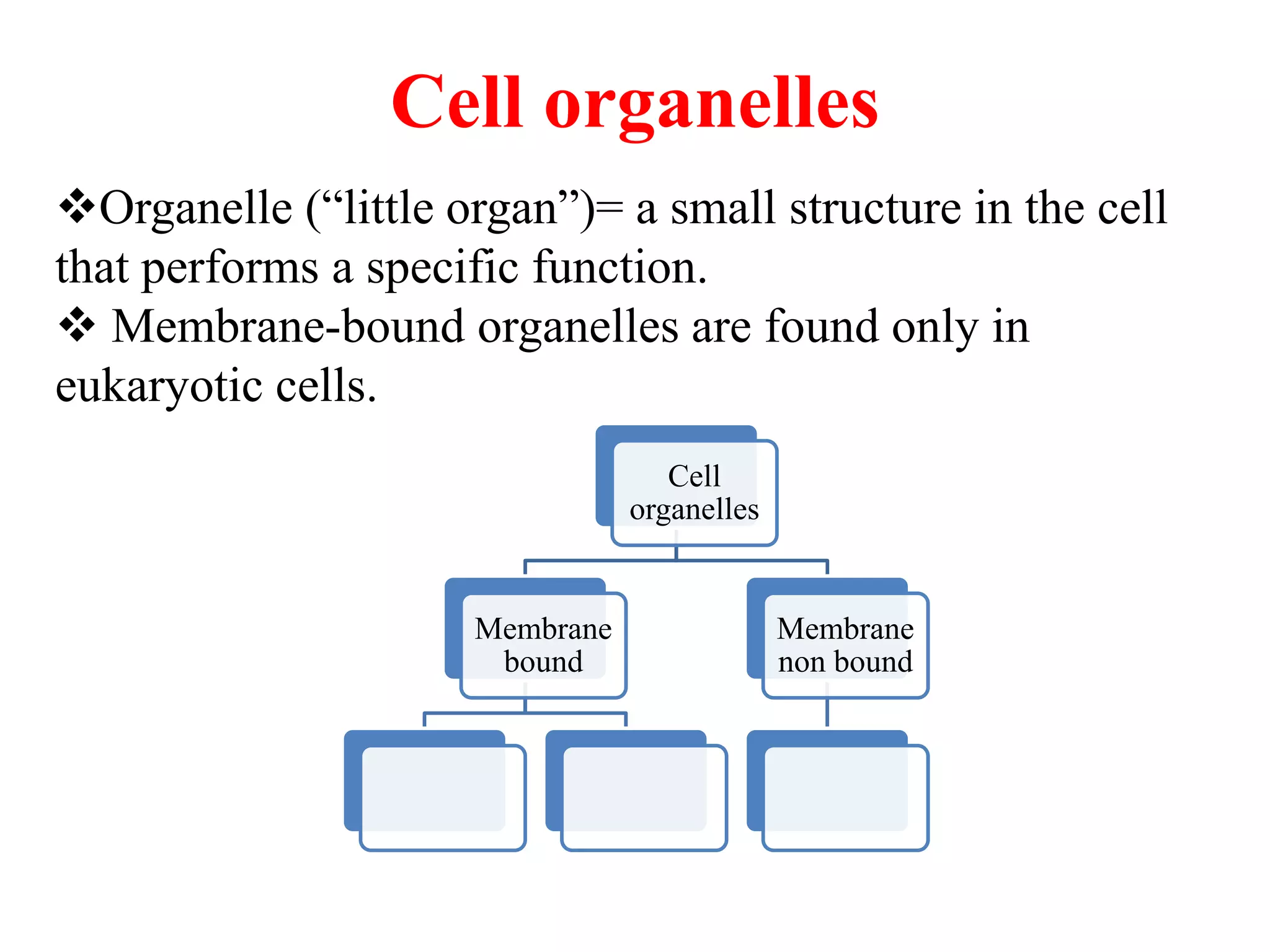 Cell organelles

❖Organelle (“little organ”)= a small structure in the cell that performs a specific function.
❖ Membrane-bound organelles are found only in eukaryotic cells.

Cell organelles

Membrane bound

Membrane non bound